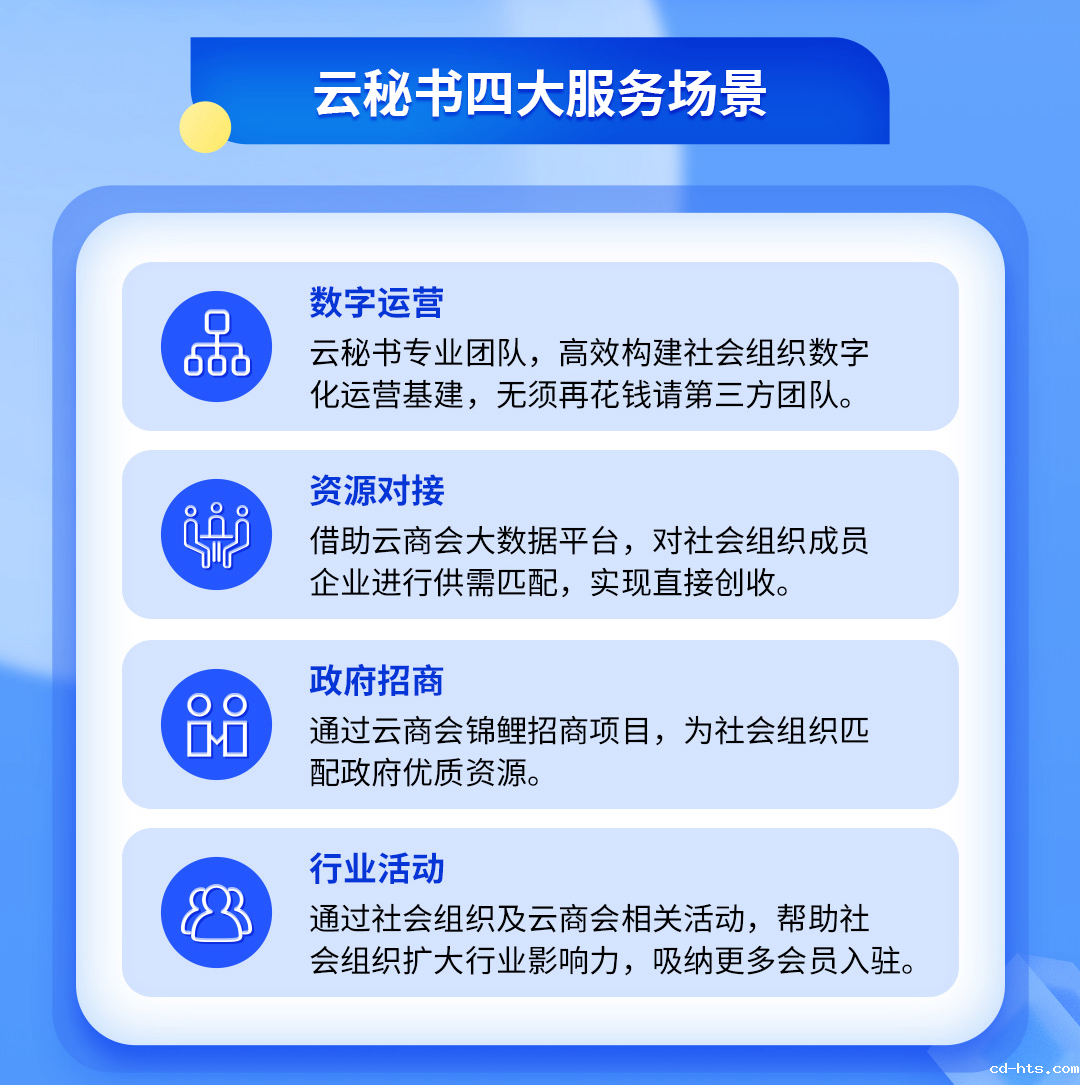 云秘书四大服务场景

数字运营
云秘书专业团队，高效构建社会组织数字化运营基建，无须再花钱请第三方团队。

资源对接
借助云商会大数据平台，对社会组织成员企业进行供需匹配，实现直接创收。

政府招商
通过云商会锦鲤招商项目，为社会组织匹配政府优质资源。

行业活动
通过社会组织及云商会相关活动，帮助社会组织扩大行业影响力，吸纳更多会员入驻。

cd-hts.com